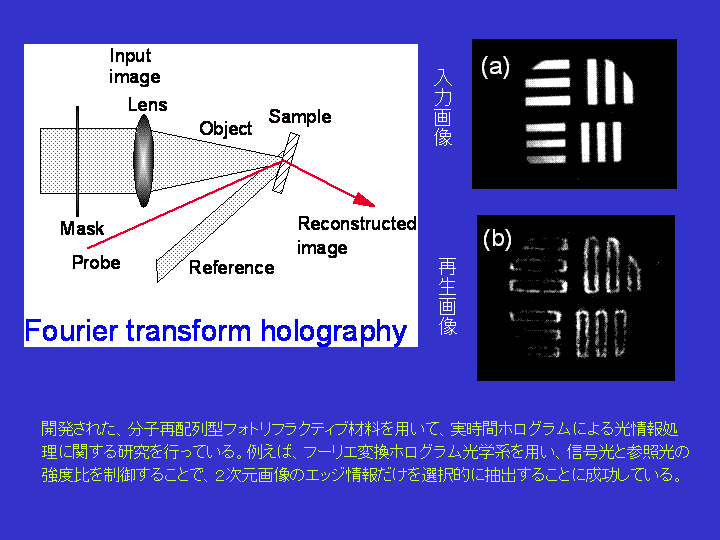 Input image

Lens

Object

Sample

Mask

Probe

Reference

Reconstructed image

Fourier transform holography

入力画像

(a)

再生画像

(b)

開発された、分子再配列型フォトリフラクティブ材料を用いて、実時間ホログラムによる光情報処理に関する研究を行っている。例えば、フーリエ変換ホログラム光学系を用い、信号光と参照光の強度比を制御することで、2次元画像のエッジ情報だけを選択的に抽出することに成功している。